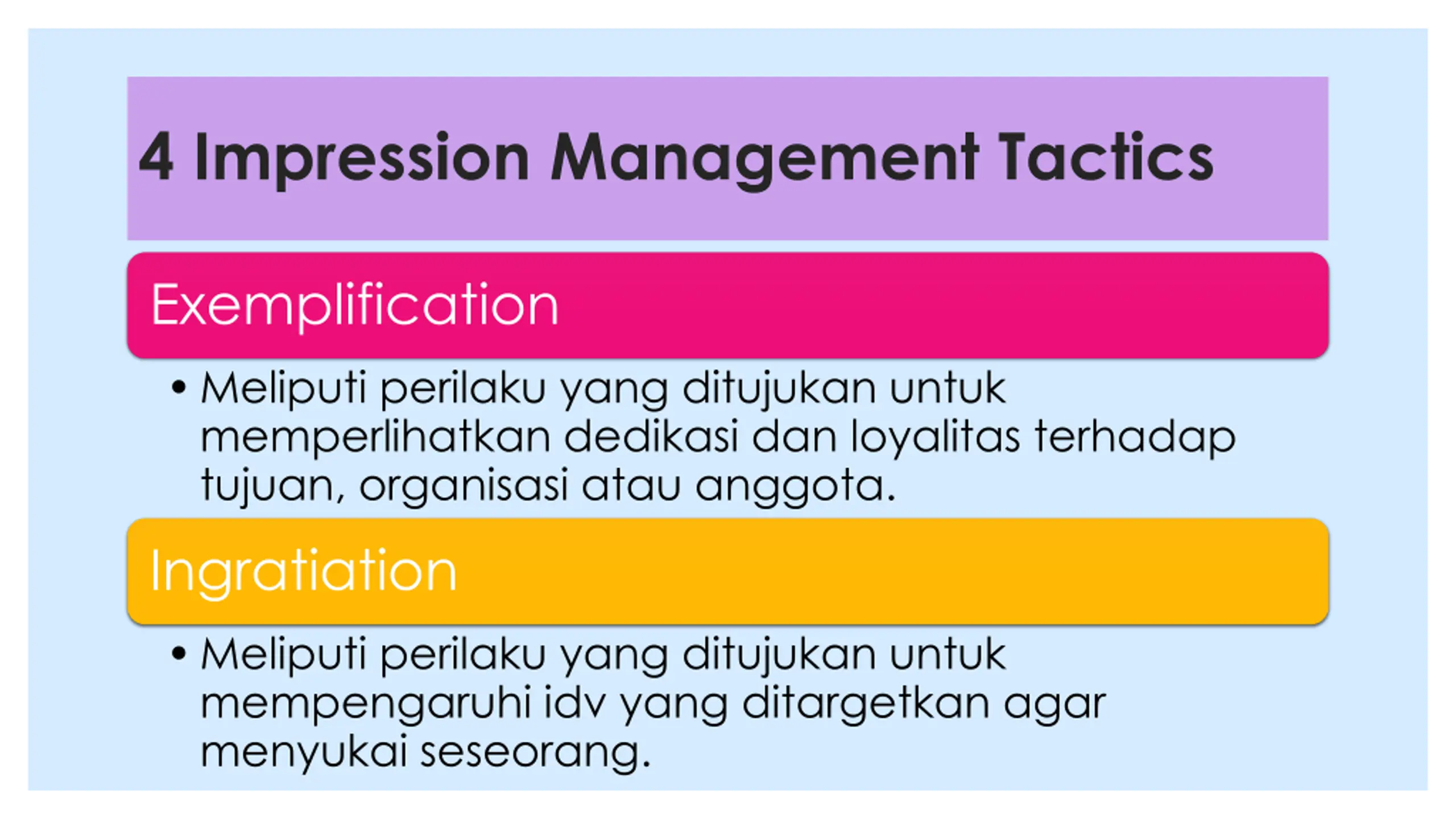 4 Impression Management Tactics

Exemplification

• Meliputi perilaku yang ditujukan untuk memperlihatkan dedikasi dan loyalitas terhadap tujuan, organisasi atau anggota.

Ingratiation

• Meliputi perilaku yang ditujukan untuk mempengaruhi idv yang ditargetkan agar menyukai seseorang.